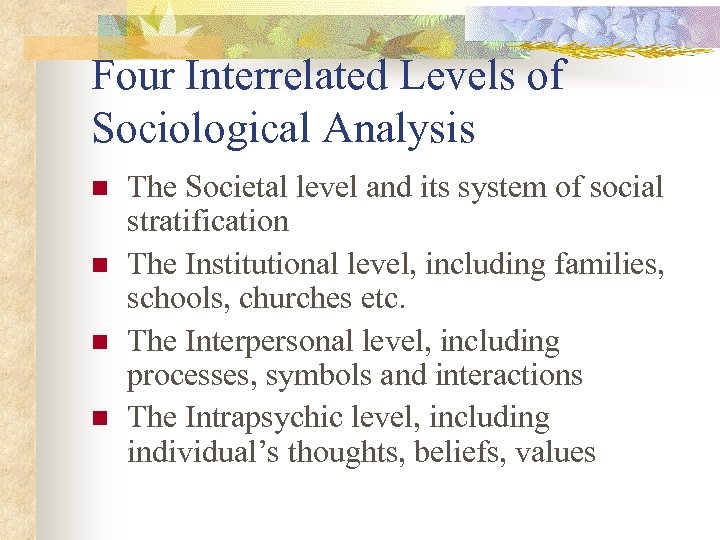 Four Interrelated Levels of Sociological Analysis

- The Societal level and its system of social stratification
- The Institutional level, including families, schools, churches etc.
- The Interpersonal level, including processes, symbols and interactions
- The Intrapsychic level, including individual’s thoughts, beliefs, values